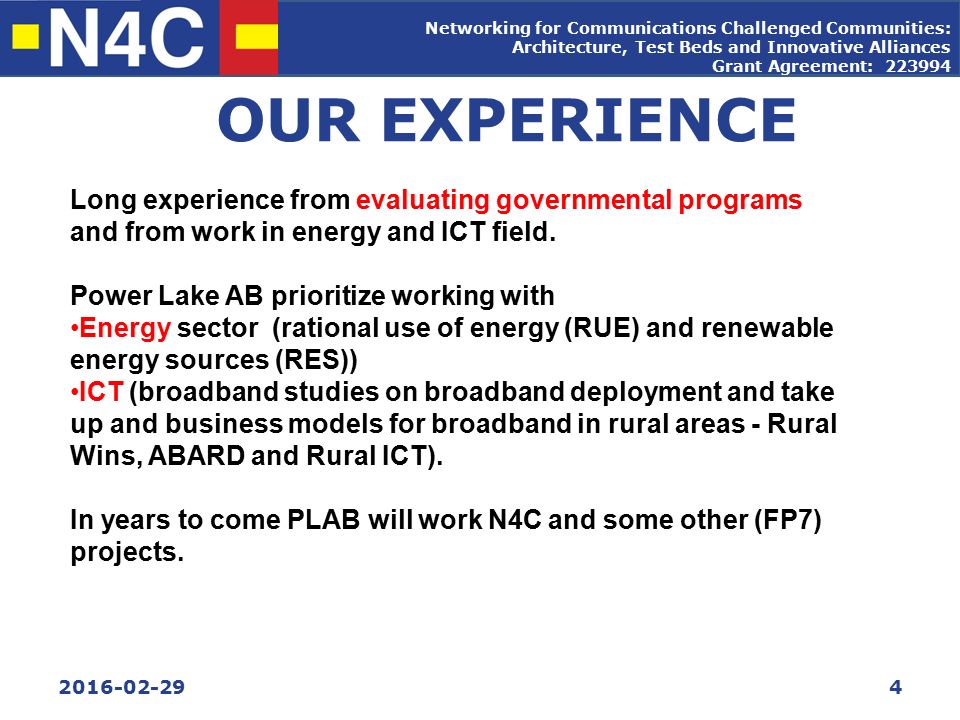 N4C

Networking for Communications Challenged Communities: Architecture, Test Beds and Innovative Alliances
Grant Agreement: 223994

OUR EXPERIENCE

Long experience from evaluating governmental programs and from work in energy and ICT field.

Power Lake AB prioritize working with
•Energy sector (rational use of energy (RUE) and renewable energy sources (RES))
•ICT (broadband studies on broadband deployment and take up and business models for broadband in rural areas - Rural Wins, ABARD and Rural ICT).

In years to come PLAB will work N4C and some other (FP7) projects.

2016-02-29

4